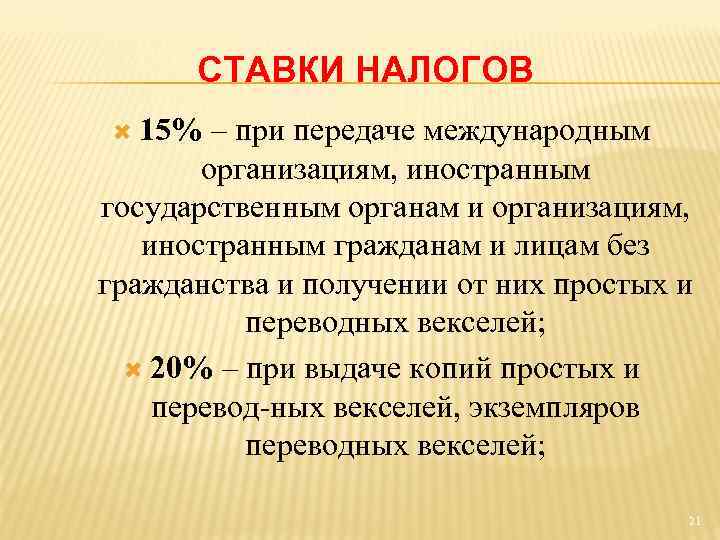 СТАВКИ НАЛОГОВ

15% – при передаче международным организациям, иностранным государственным органам и организациям, иностранным гражданам и лицам без гражданства и получении от них простых и переводных векселей;

20% – при выдаче копий простых и перевод-ных векселей, экземпляров переводных векселей;

21